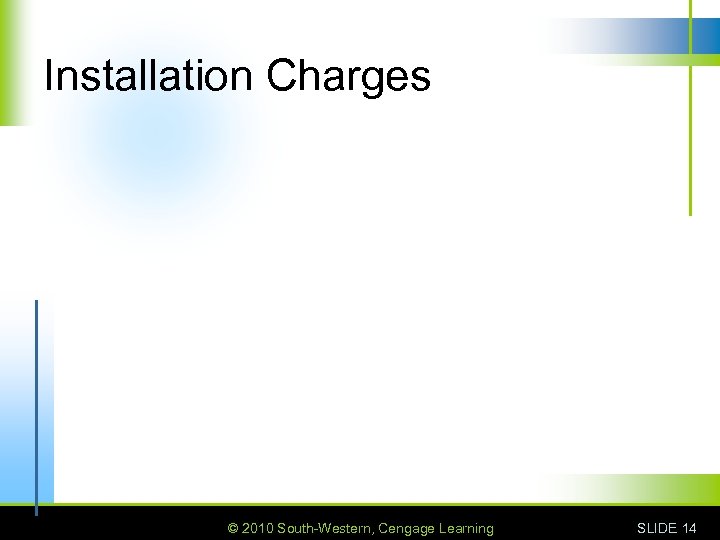 Installation Charges

© 2010 South-Western, Cengage Learning

SLIDE 14